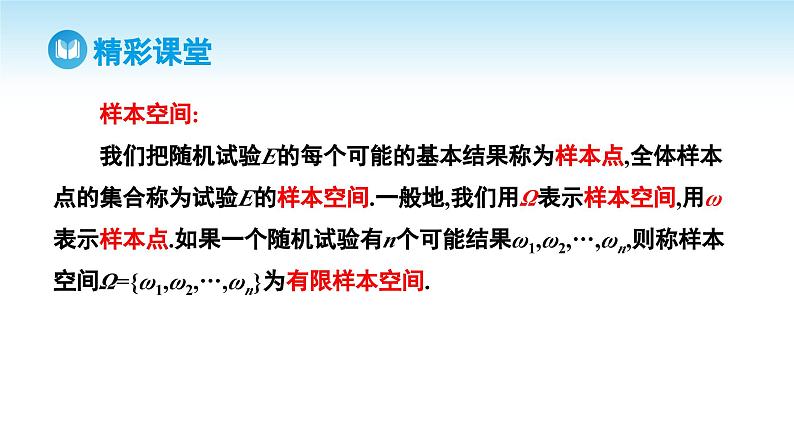 精彩课堂

样本空间:

我们把随机试验$E$的每个可能的基本结果称为样本点,全体样本点的集合称为试验$E$的样本空间.一般地,我们用$\Omega$表示样本空间,用$\omega$表示样本点.如果一个随机试验有$n$个可能结果$\omega_1,\omega_2,\cdots,\omega_n$,则称样本空间$\Omega=\{\omega_1,\omega_2,\cdots,\omega_n\}$为有限样本空间.